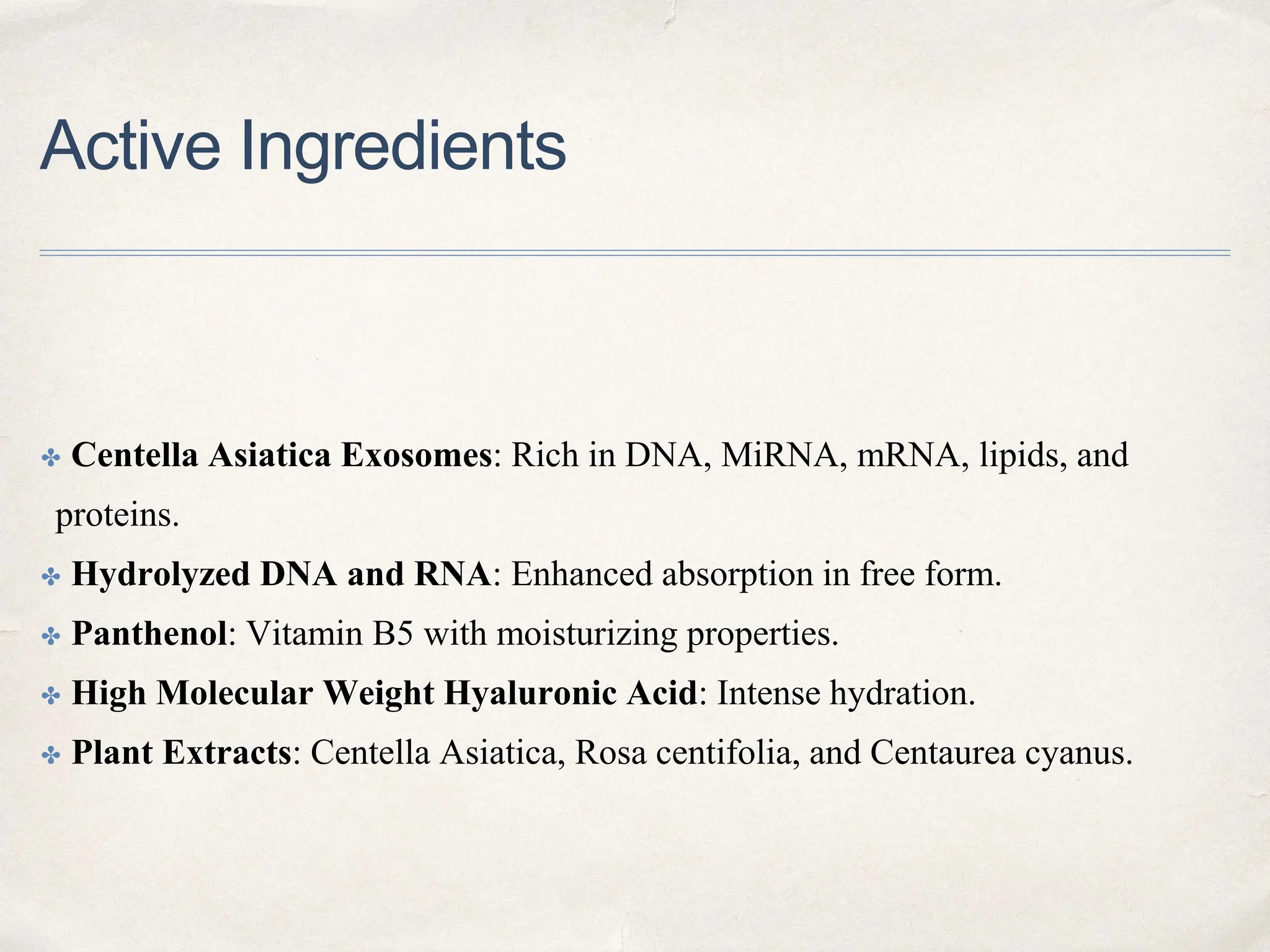 Active Ingredients

✤ Centella Asiatica Exosomes: Rich in DNA, MiRNA, mRNA, lipids, and proteins.

✤ Hydrolyzed DNA and RNA: Enhanced absorption in free form.

✤ Panthenol: Vitamin B5 with moisturizing properties.

✤ High Molecular Weight Hyaluronic Acid: Intense hydration.

✤ Plant Extracts: Centella Asiatica, Rosa centifolia, and Centaurea cyanus.